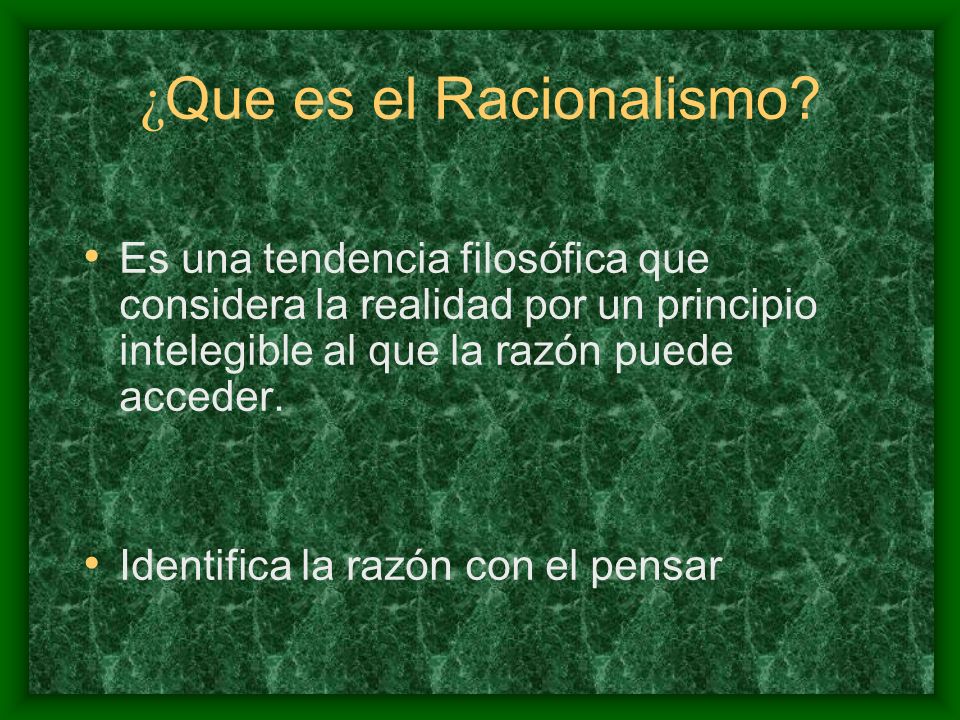 ¿Que es el Racionalismo?

• Es una tendencia filosófica que considera la realidad por un principio intelegible al que la razón puede acceder.

• Identifica la razón con el pensar